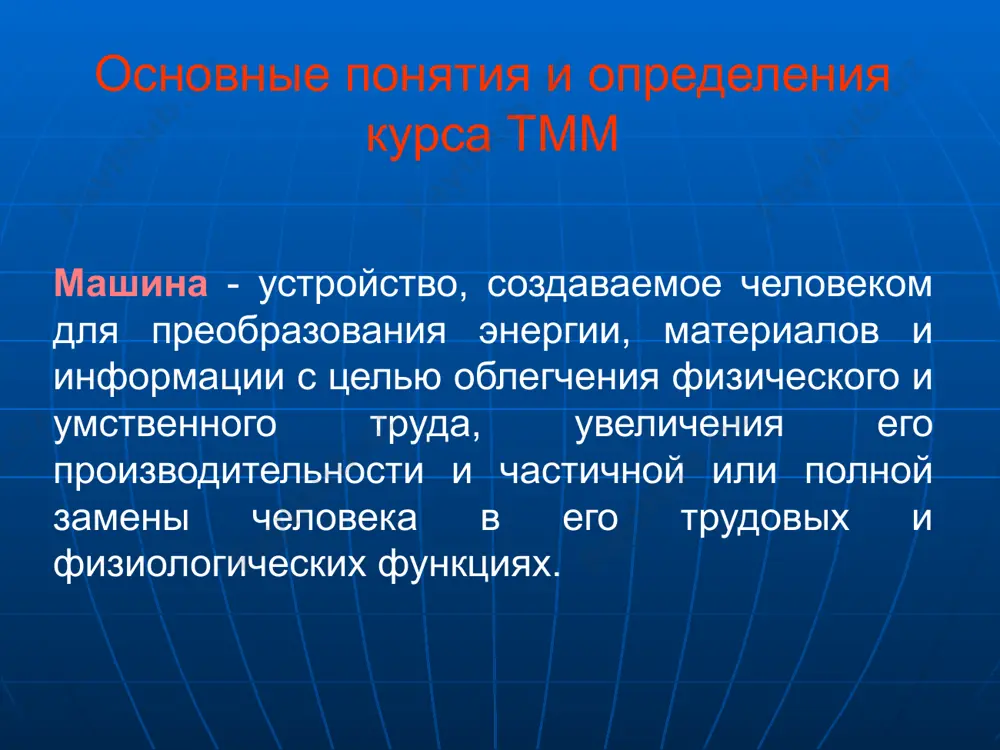 Основные понятия и определения курса ТММ

Машина - устройство, создаваемое человеком для преобразования энергии, материалов и информации с целью облегчения физического и умственного труда, увеличения его производительности и частичной или полной замены человека в его трудовых и физиологических функциях.